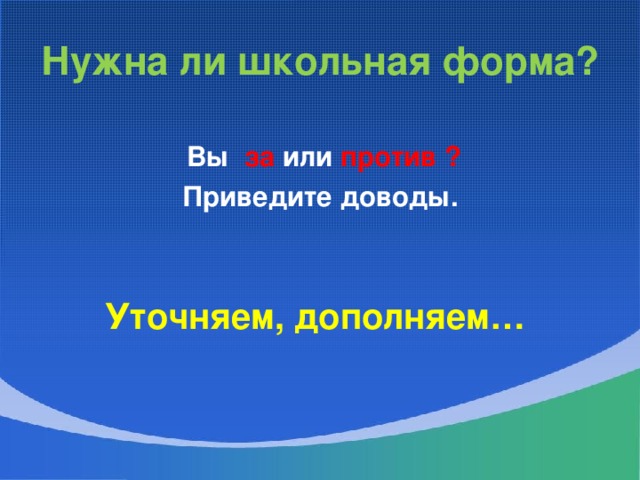 Нужна ли школьная форма?

Вы за или против ?

Приведите доводы.

Уточняем, дополняем…